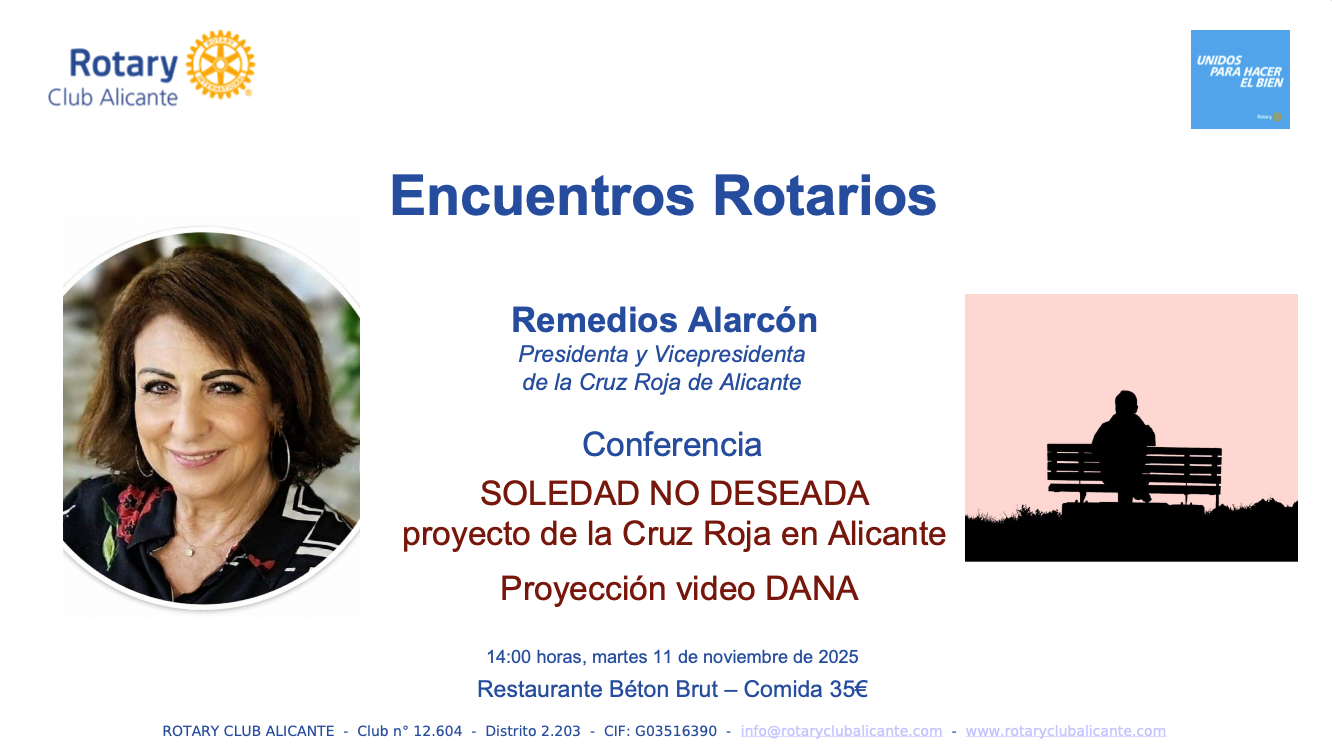 Rotary
Club Alicante

UNIDOS PARA HACER EL BIEN
Rotary

Encuentros Rotarios

Remedios Alarcón
Presidenta y Vicepresidenta de la Cruz Roja de Alicante

Conferencia
SOLEDAD NO DESEADA
proyecto de la Cruz Roja en Alicante
Proyección video DANA

14:00 horas, martes 11 de noviembre de 2025
Restaurante Béton Brut – Comida 35€

ROTARY CLUB ALICANTE - Club n° 12.604 - Distrito 2.203 - CIF: G03516390 - info@rotaryclubalicante.com - www.rotaryclubalicante.com